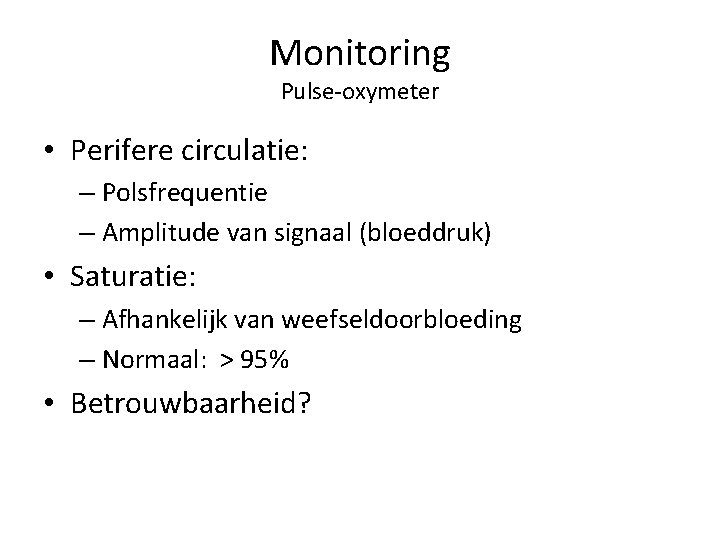 Monitoring
Pulse-oxymeter

• Perifere circulatie:
– Polsfrequentie
– Amplitude van signaal (bloeddruk)

• Saturatie:
– Afhankelijk van weefseldoorbloeding
– Normaal: > 95%

• Betrouwbaarheid?